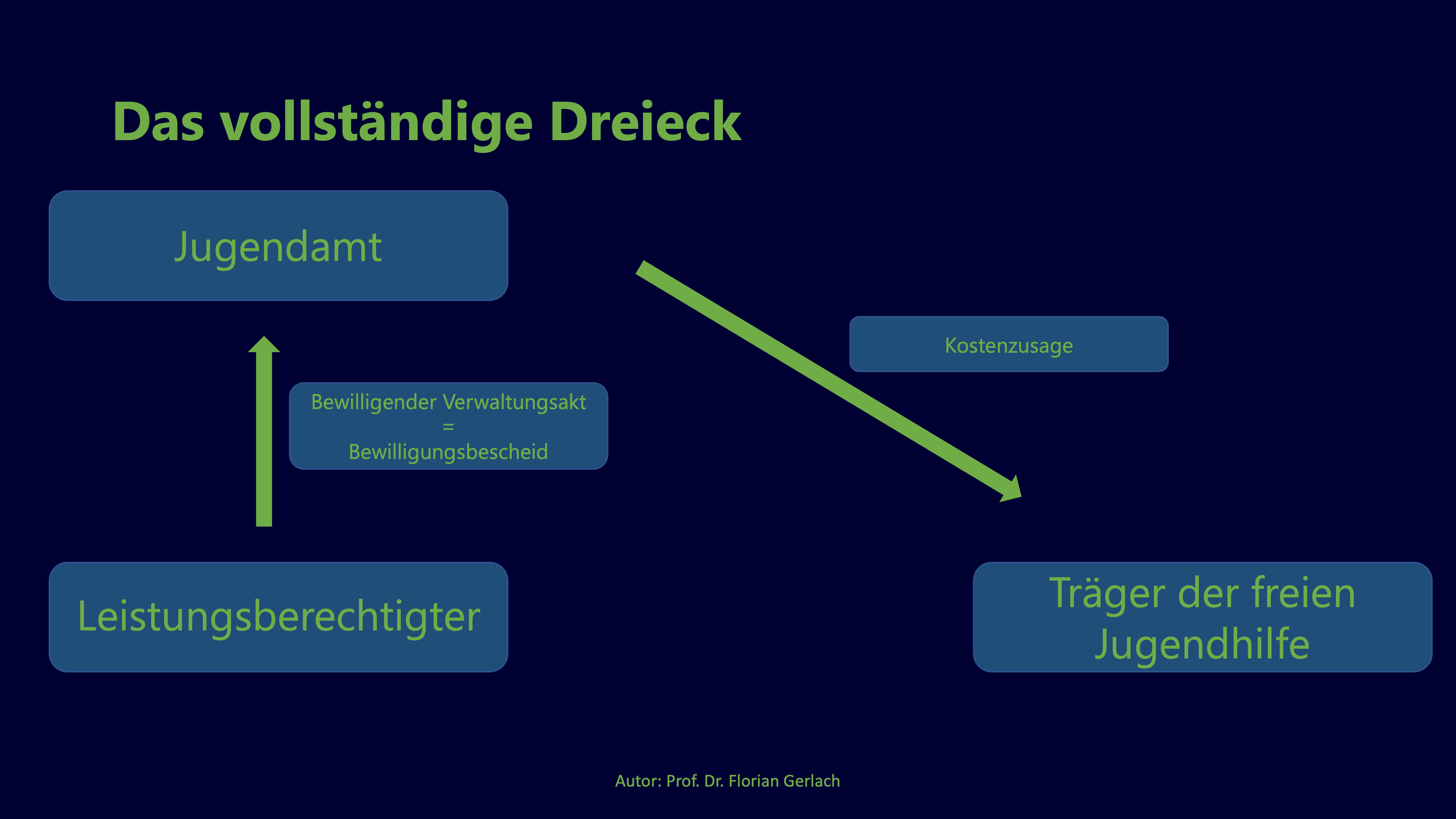 Das vollständige Dreieck

Jugendamt

Kostenzusage

Bewilligender Verwaltungsakt
=
Bewilligungsbescheid

Leistungsberechtigter

Träger der freien Jugendhilfe

Autor: Prof. Dr. Florian Gerlach